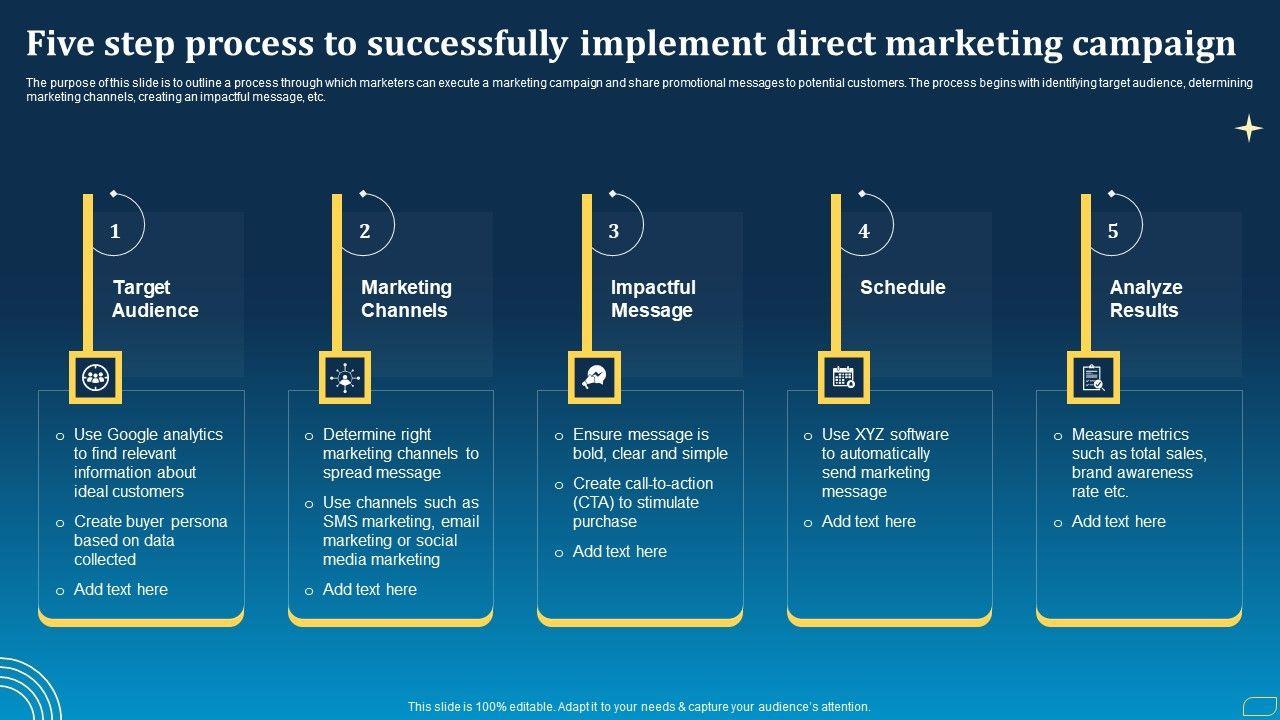 Five step process to successfully implement direct marketing campaign

The purpose of this slide is to outline a process through which marketers can execute a marketing campaign and share promotional messages to potential customers. The process begins with identifying target audience, determining marketing channels, creating an impactful message, etc.

1

Target Audience

o Use Google analytics to find relevant information about ideal customers
o Create buyer persona based on data collected
o Add text here

2

Marketing Channels

o Determine right marketing channels to spread message
o Use channels such as SMS marketing, email marketing or social media marketing
o Add text here

3

Impactful Message

o Ensure message is bold, clear and simple
o Create call-to-action (CTA) to stimulate purchase
o Add text here

4

Schedule

o Use XYZ software to automatically send marketing message
o Add text here

5

Analyze Results

o Measure metrics such as total sales, brand awareness rate etc.
o Add text here

This slide is 100% editable. Adapt it to your needs & capture your audience's attention.